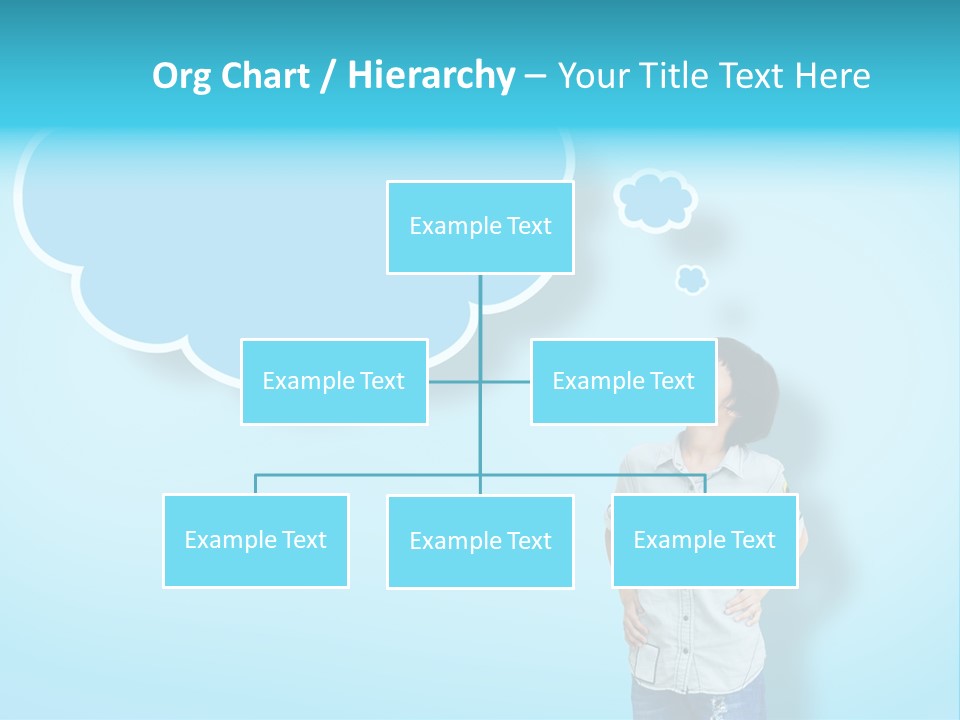 Org Chart / Hierarchy – Your Title Text Here

Example Text

Example Text

Example Text

Example Text

Example Text

Example Text